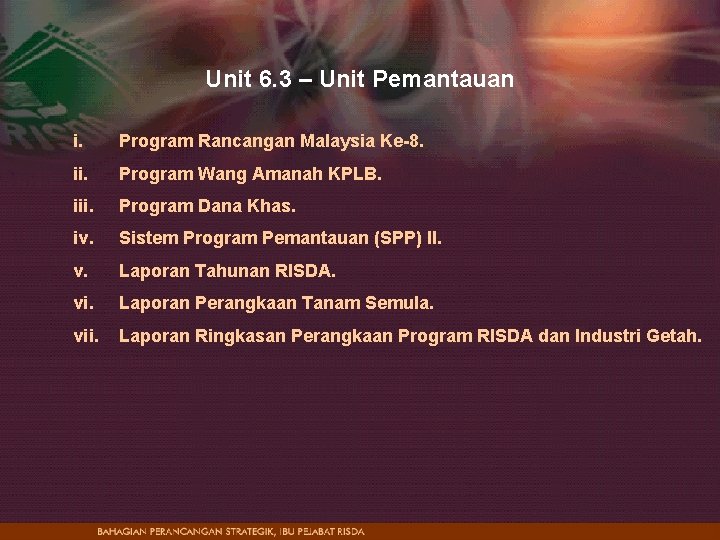 RISDA

Unit 6.3 – Unit Pemantauan

i. Program Rancangan Malaysia Ke-8.
ii. Program Wang Amanah KPLB.
iii. Program Dana Khas.
iv. Sistem Program Pemantauan (SPP) II.
v. Laporan Tahunan RISDA.
vi. Laporan Perangkaan Tanam Semula.
vii. Laporan Ringkasan Perangkaan Program RISDA dan Industri Getah.

BAHAGIAN PERANCANGAN STRATEGIK, IBU PEJABAT RISDA